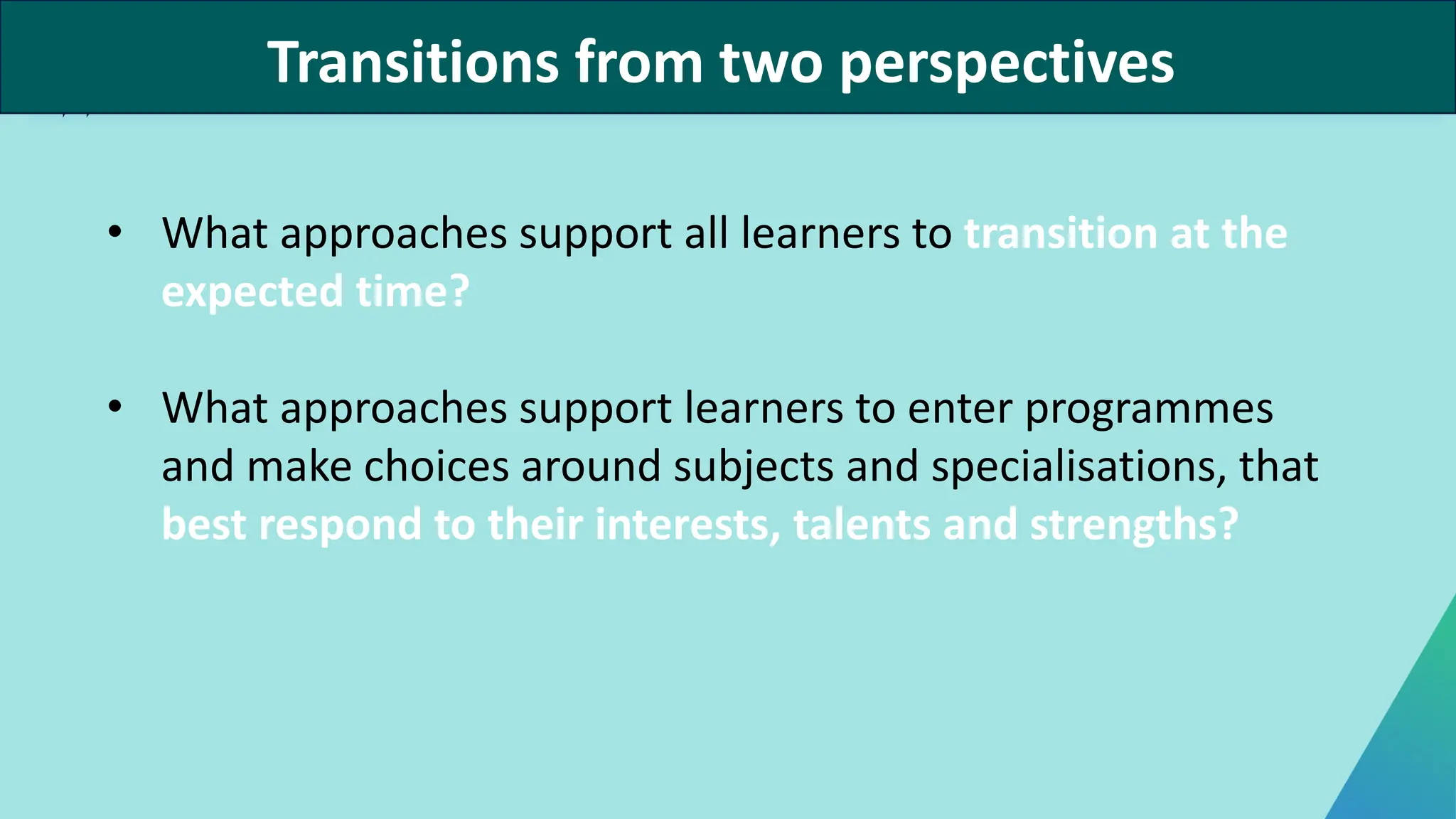 Transitions from two perspectives

• What approaches support all learners to transition at the expected time?

• What approaches support learners to enter programmes and make choices around subjects and specialisations, that best respond to their interests, talents and strengths?